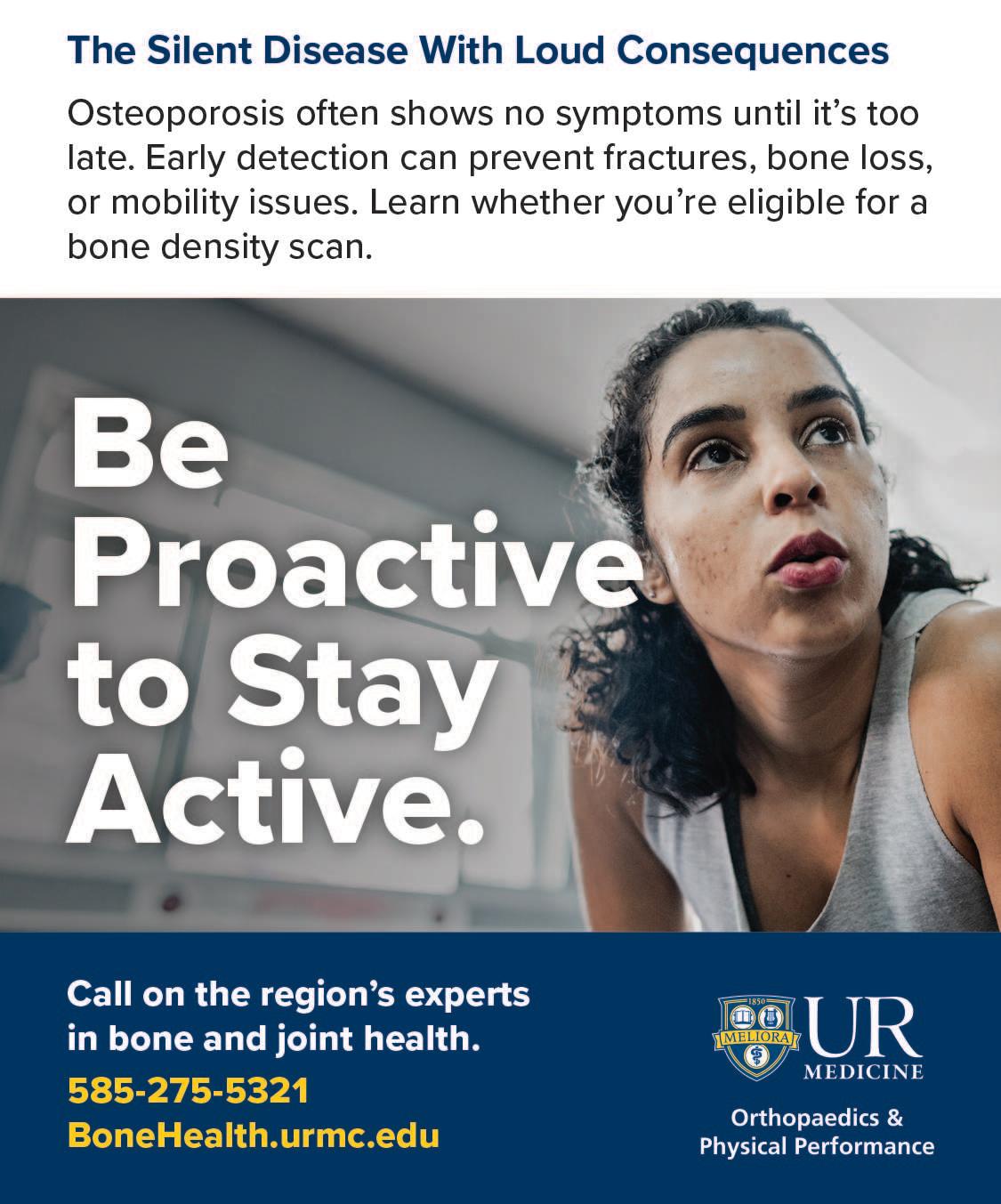 The Silent Disease With Loud Consequences

Osteoporosis often shows no symptoms until it's too late. Early detection can prevent fractures, bone loss, or mobility issues. Learn whether you're eligible for a bone density scan.

Be Proactive to Stay Active.

Call on the region's experts in bone and joint health.

585-275-5321
BoneHealth.urmc.edu

1850
MELIORA
UR
MEDICINE

Orthopaedics & Physical Performance